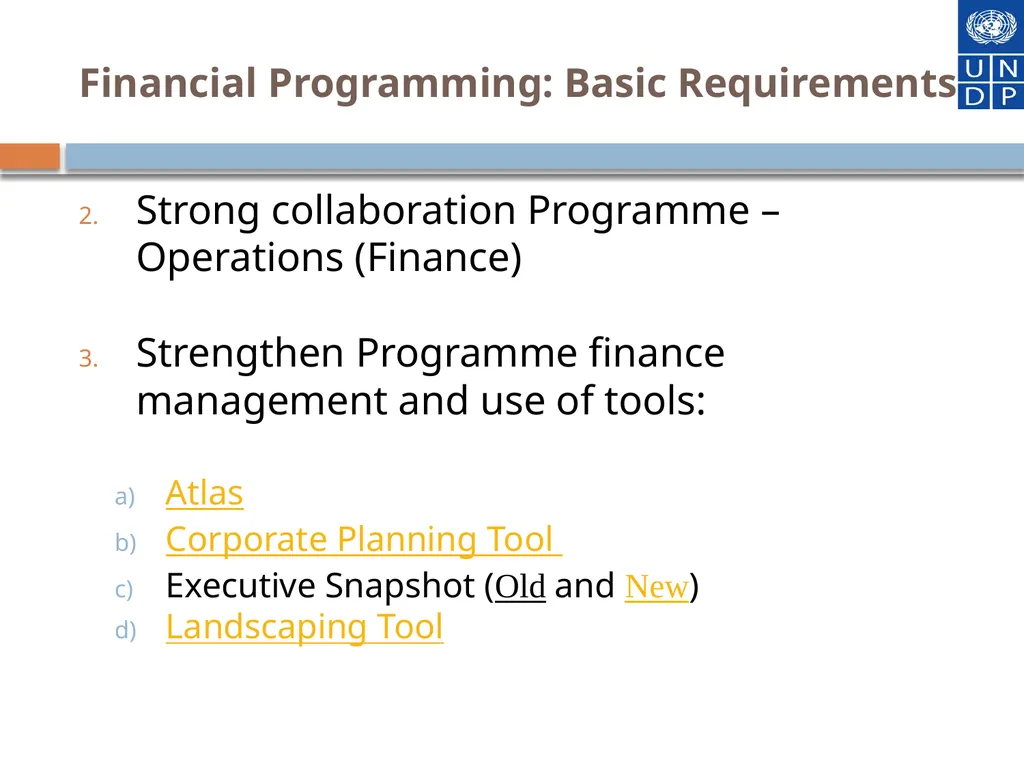 Financial Programming: Basic Requirements

U N
D P

2. Strong collaboration Programme – Operations (Finance)

3. Strengthen Programme finance management and use of tools:

a) Atlas
b) Corporate Planning Tool
c) Executive Snapshot (Old and New)
d) Landscaping Tool